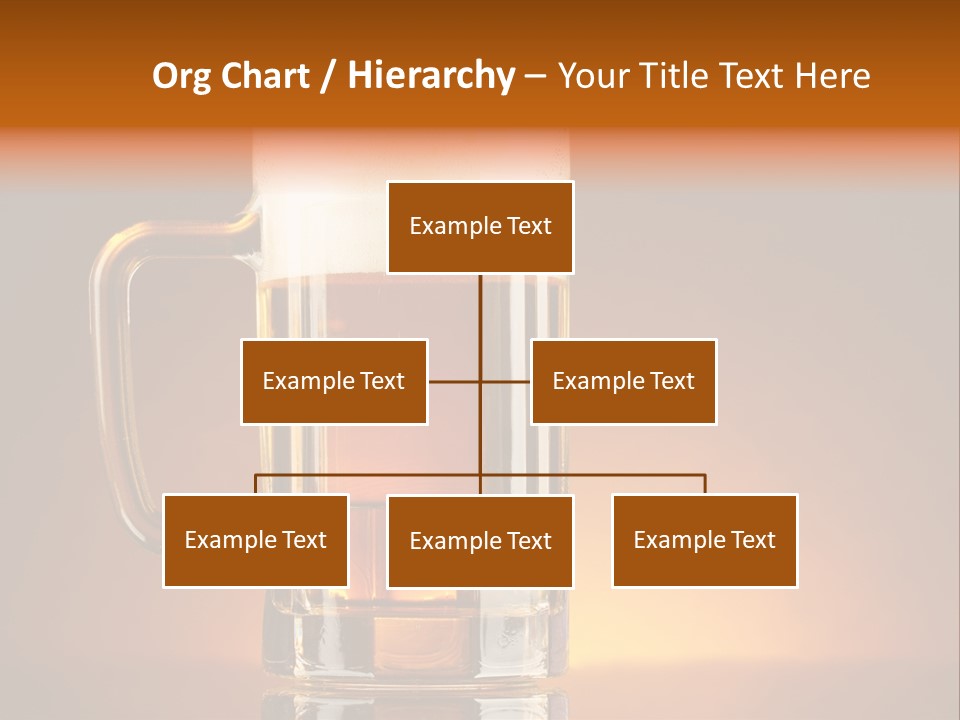 Org Chart / Hierarchy – Your Title Text Here

Example Text

Example Text

Example Text

Example Text

Example Text

Example Text